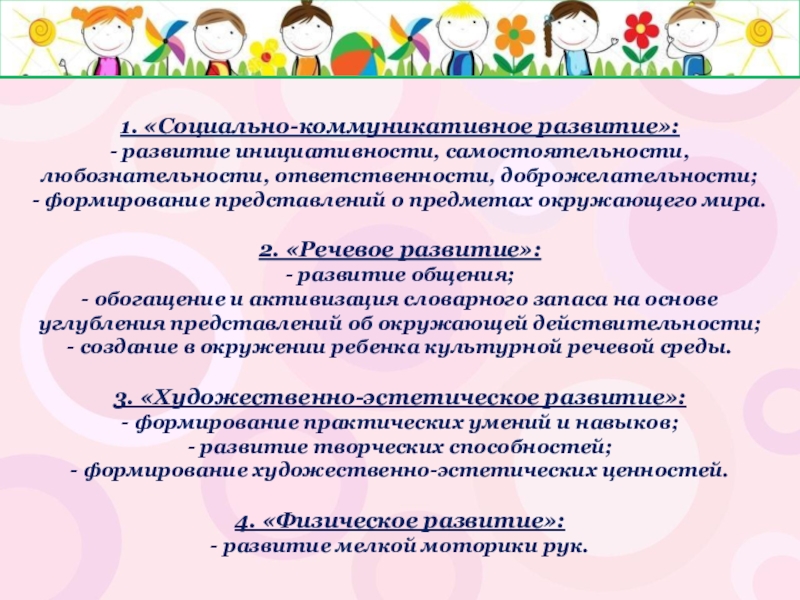 1. «Социально-коммуникативное развитие»:
- развитие инициативности, самостоятельности, любознательности, ответственности, доброжелательности;
- формирование представлений о предметах окружающего мира.

2. «Речевое развитие»:
- развитие общения;
- обогащение и активизация словарного запаса на основе углубления представлений об окружающей действительности;
- создание в окружении ребенка культурной речевой среды.

3. «Художественно-эстетическое развитие»:
- формирование практических умений и навыков;
- развитие творческих способностей;
- формирование художественно-эстетических ценностей.

4. «Физическое развитие»:
- развитие мелкой моторики рук.